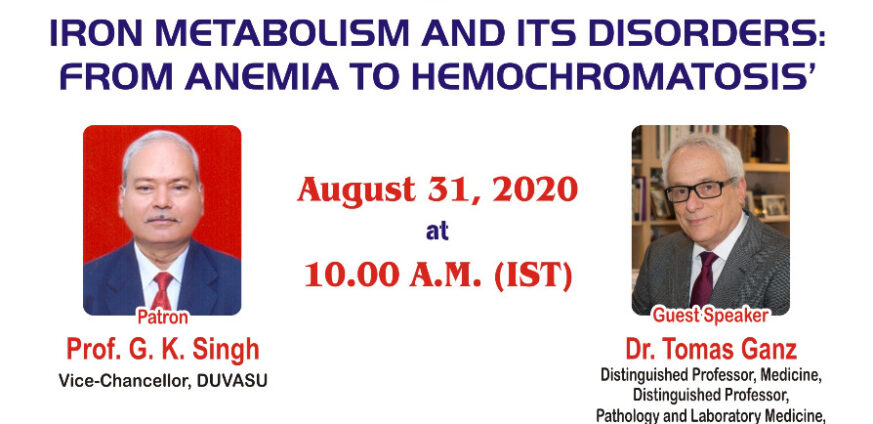 IRON METABOLISM AND ITS DISORDERS: FROM ANEMIA TO HEMOCHROMATOSIS'

Patron
Prof. G. K. Singh
Vice-Chancellor, DUVASU

August 31, 2020
at
10.00 A.M. (IST)

Guest Speaker
Dr. Tomas Ganz
Distinguished Professor, Medicine,
Distinguished Professor,
Pathology and Laboratory Medicine,